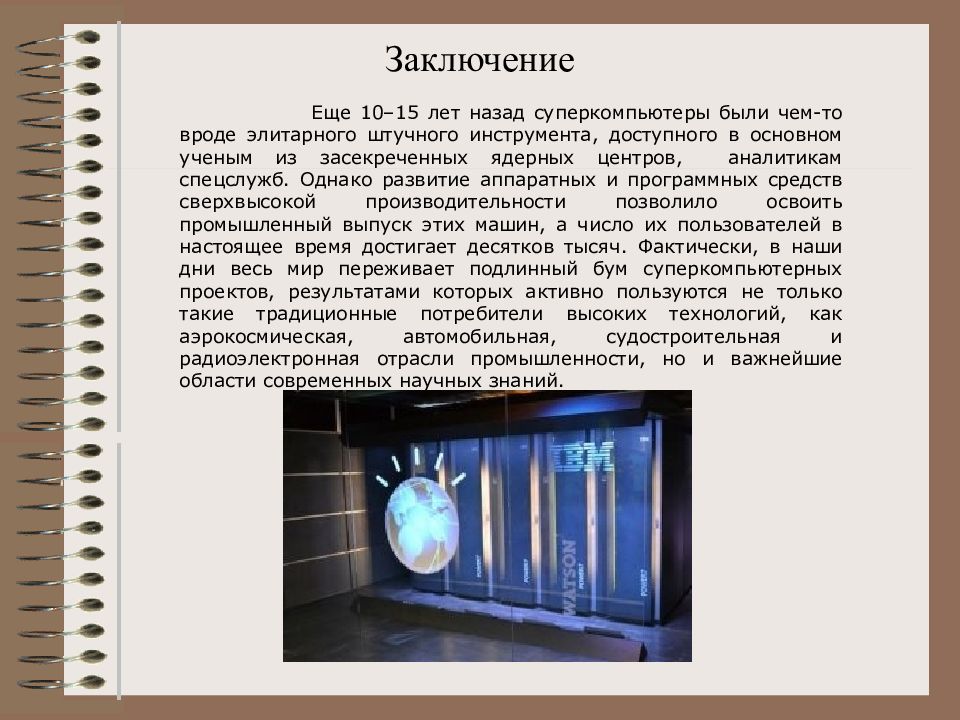 Заключение

Еще 10–15 лет назад суперкомпьютеры были чем-то вроде элитарного штучного инструмента, доступного в основном ученым из засекреченных ядерных центров, аналитикам спецслужб. Однако развитие аппаратных и программных средств сверхвысокой производительности позволило освоить промышленный выпуск этих машин, а число их пользователей в настоящее время достигает десятков тысяч. Фактически, в наши дни весь мир переживает подлинный бум суперкомпьютерных проектов, результатами которых активно пользуются не только такие традиционные потребители высоких технологий, как аэрокосмическая, автомобильная, судостроительная и радиоэлектронная отрасли промышленности, но и важнейшие области современных научных знаний.

IBM

WATSON